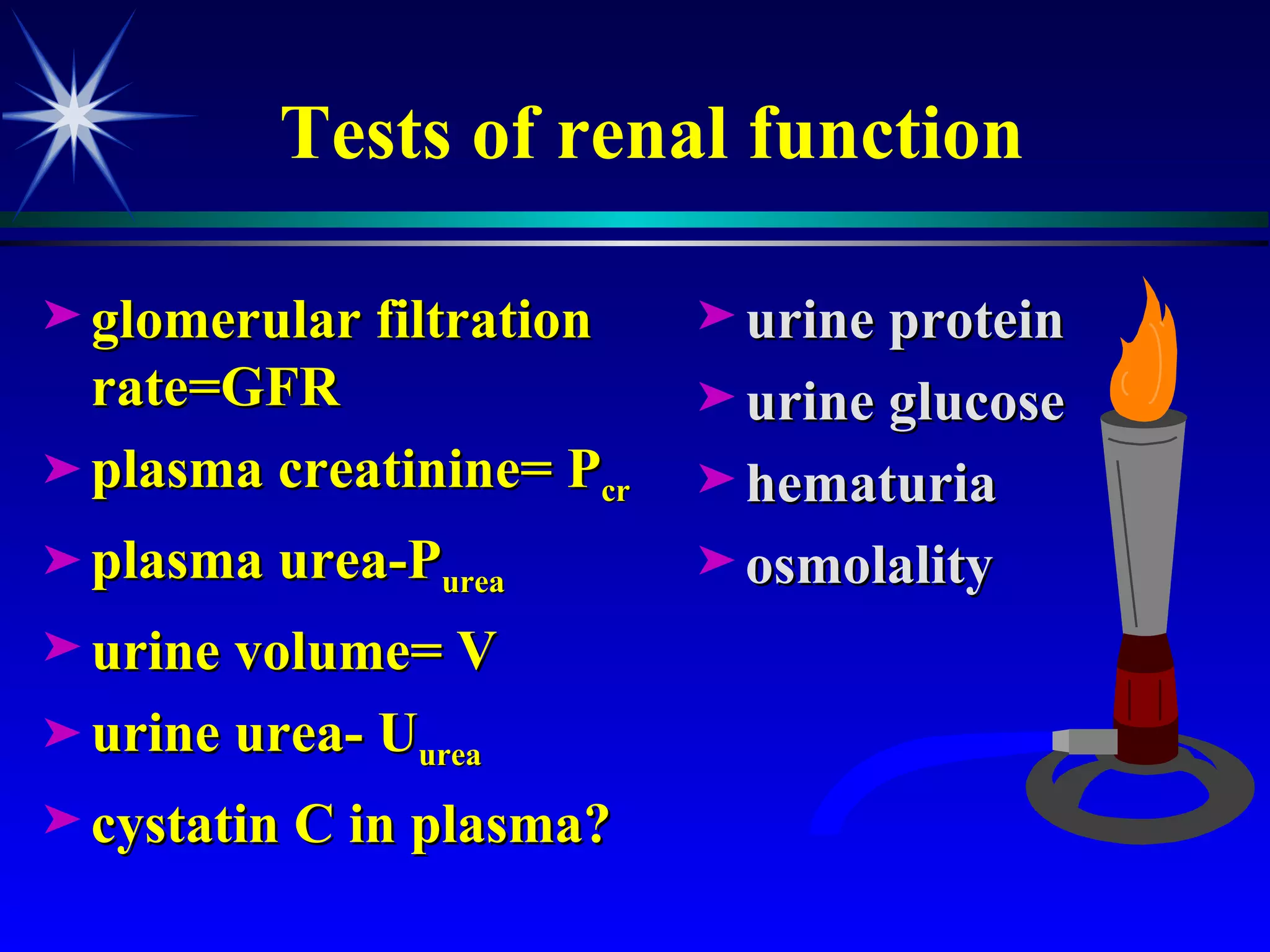 Tests of renal function

➤ glomerular filtration rate=GFR
➤ plasma creatinine= $P_{cr}$
➤ plasma urea-$P_{urea}$
➤ urine volume= V
➤ urine urea- $U_{urea}$
➤ cystatin C in plasma?

➤ urine protein
➤ urine glucose
➤ hematuria
➤ osmolality